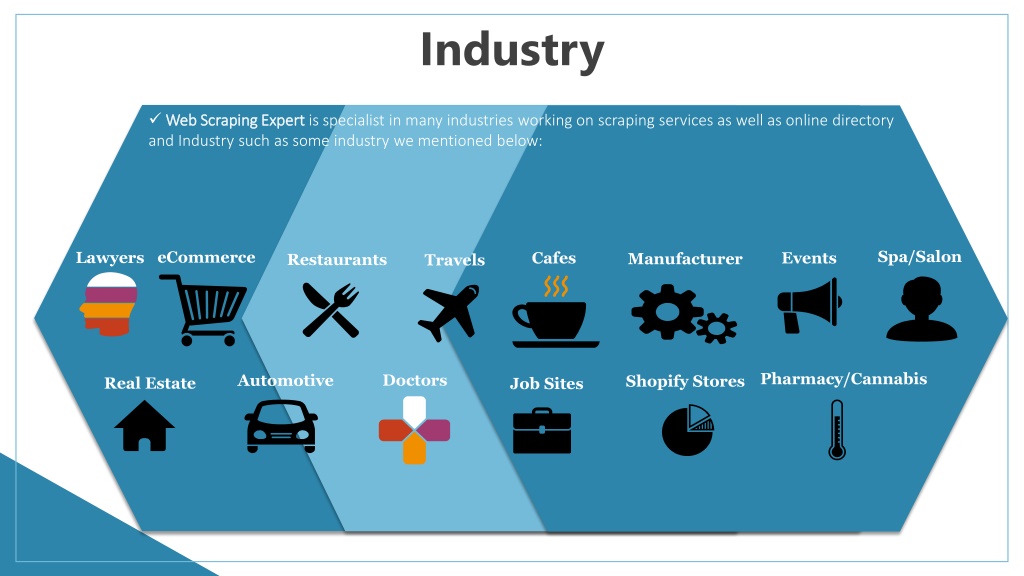 Industry

✓ Web Scraping Expert is specialist in many industries working on scraping services as well as online directory and Industry such as some industry we mentioned below:

Lawyers eCommerce Restaurants Travels Cafes Manufacturer Events Spa/Salon

Real Estate Automotive Doctors Job Sites Shopify Stores Pharmacy/Cannabis